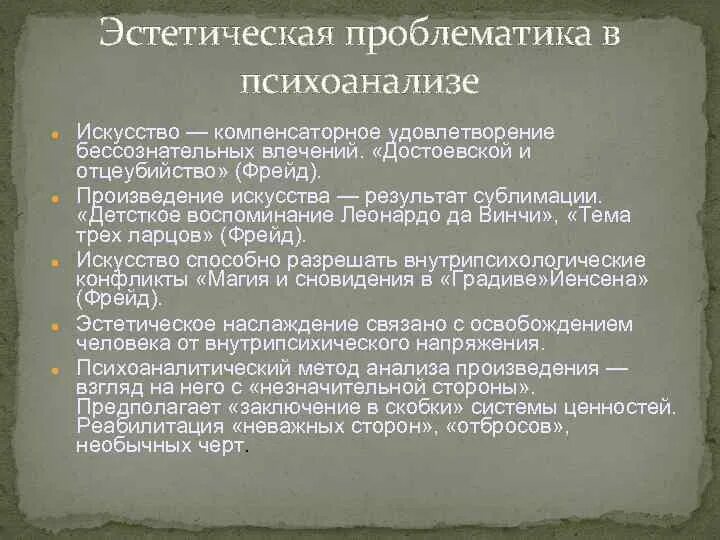 Эстетическая проблематика в психоанализе

Искусство — компенсаторное удовлетворение бессознательных влечений. «Достоевской и отцеубийство» (Фрейд).

Произведение искусства — результат сублимации. «Детсткое воспоминание Леонардо да Винчи», «Тема трех ларцов» (Фрейд).

Искусство способно разрешать внутрипсихологические конфликты «Магия и сновидения в «Градиве»Йенсена» (Фрейд).

Эстетическое наслаждение связано с освобождением человека от внутрипсихического напряжения.

Психоаналитический метод анализа произведения — взгляд на него с «незначительной стороны». Предполагает «заключение в скобки» системы ценностей. Реабилитация «неважных сторон», «отбросов», необычных черт.